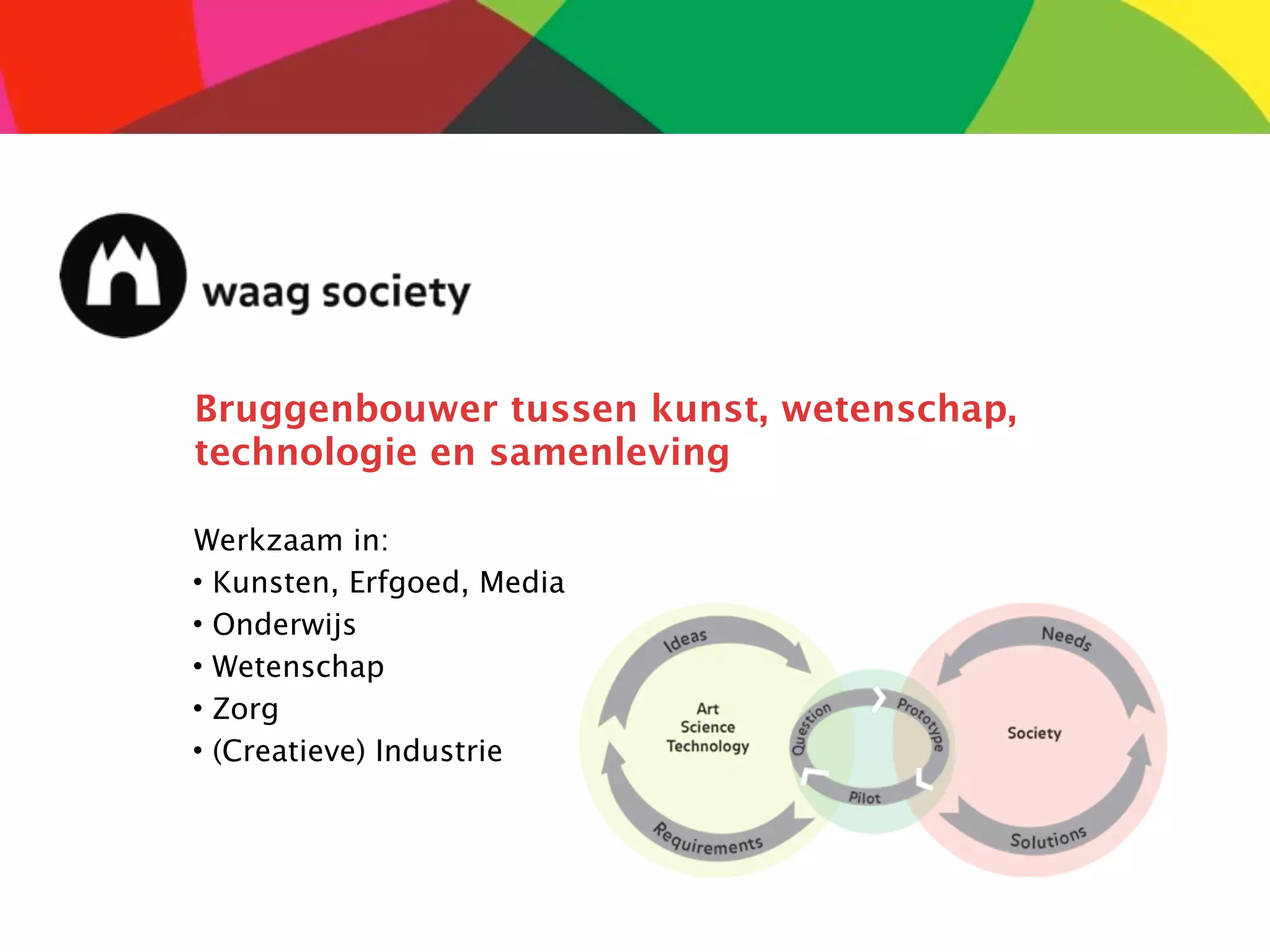 waag society

Bruggenbouwer tussen kunst, wetenschap, technologie en samenleving

Werkzaam in:
• Kunsten, Erfgoed, Media
• Onderwijs
• Wetenschap
• Zorg
• (Creatieve) Industrie

Ideas
Art
Science
Technology
Requirements
Question
Prototype
Pilot
Needs
Society
Solutions